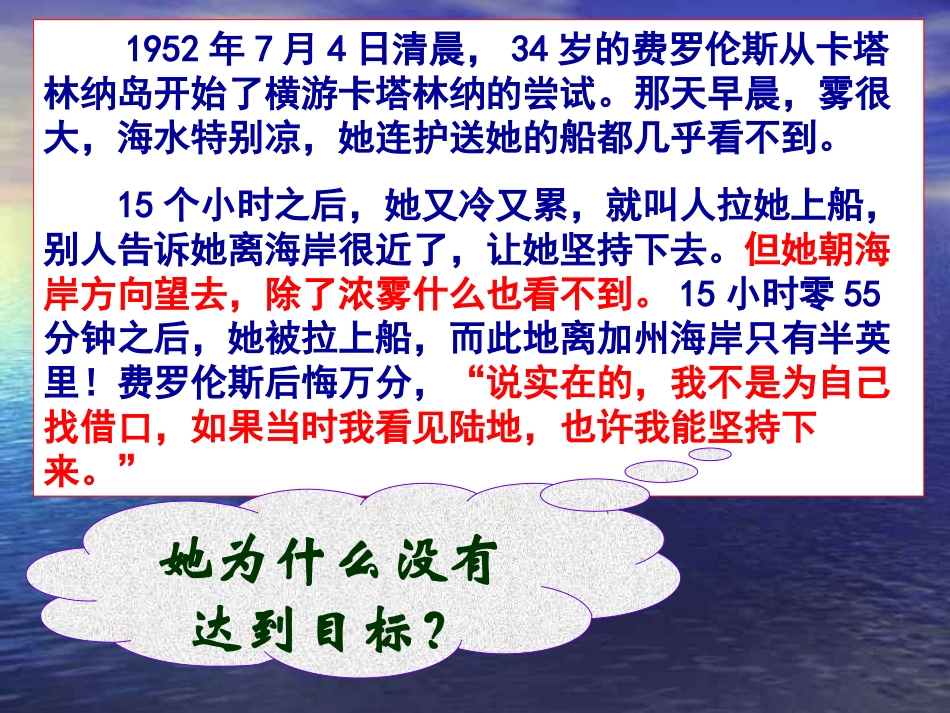 1952 年 7 月 4 日清晨， 34 岁的费罗伦斯从卡塔林纳岛开始了横游卡塔林纳的尝试。那天早晨，雾很大，海水特别凉，她连护送她的船都几乎看不到。

15 个小时之后，她又冷又累，就叫人拉她上船，别人告诉她离海岸很近了，让她坚持下去。但她朝海岸方向望去，除了浓雾什么也看不到。 15 小时零 55 分钟之后，她被拉上船，而此地离加州海岸只有半英里！费罗伦斯后悔万分，“说实在的，我不是为自己找借口，如果当时我看见陆地，也许我能坚持下来。”

她为什么没有达到目标？